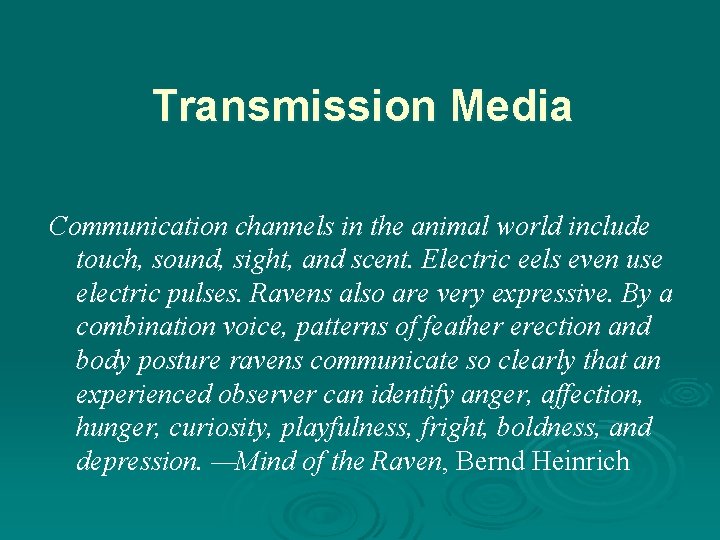 Transmission Media

Communication channels in the animal world include touch, sound, sight, and scent. Electric eels even use electric pulses. Ravens also are very expressive. By a combination voice, patterns of feather erection and body posture ravens communicate so clearly that an experienced observer can identify anger, affection, hunger, curiosity, playfulness, fright, boldness, and depression. —Mind of the Raven, Bernd Heinrich